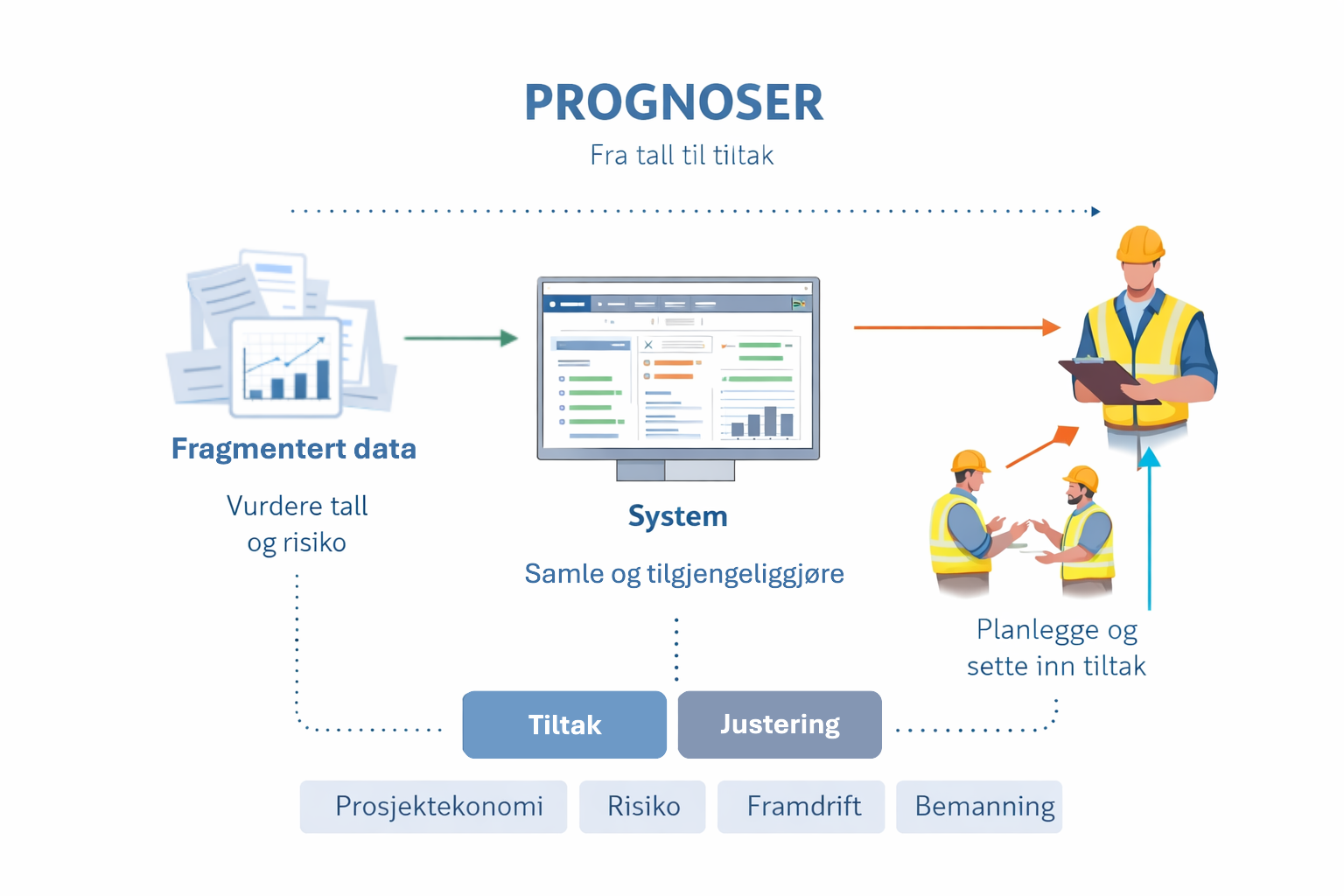 PROGNOSER

Fra tall til tiltak

Fragmentert data

Vurdere tall og risiko

System

Samle og tilgjengeliggjøre

Planlegge og sette inn tiltak

Tiltak

Justering

Prosjektekonomi

Risiko

Framdrift

Bemanning